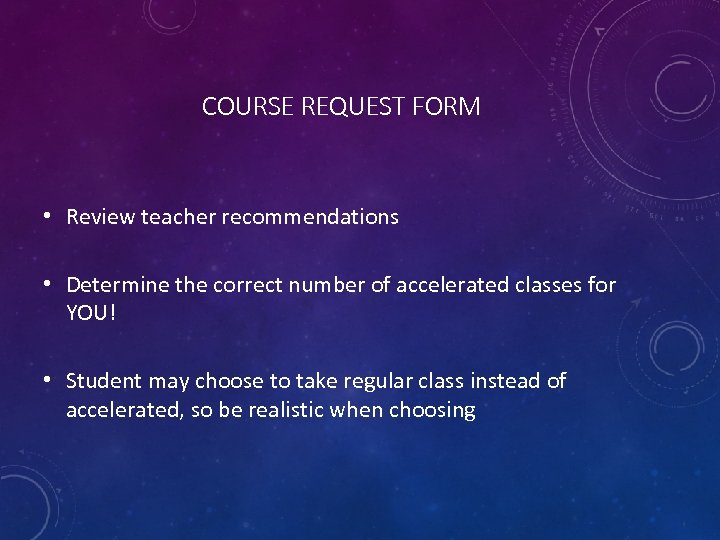 COURSE REQUEST FORM

• Review teacher recommendations

• Determine the correct number of accelerated classes for YOU!

• Student may choose to take regular class instead of accelerated, so be realistic when choosing